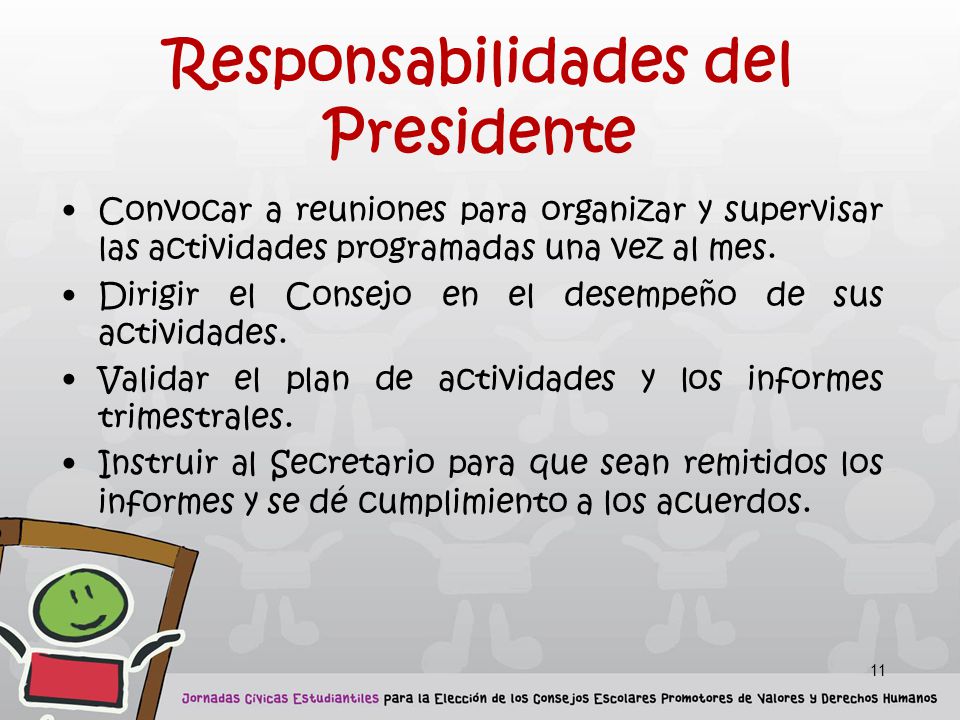 Responsabilidades del Presidente

• Convocar a reuniones para organizar y supervisar las actividades programadas una vez al mes.
• Dirigir el Consejo en el desempeño de sus actividades.
• Validar el plan de actividades y los informes trimestrales.
• Instruir al Secretario para que sean remitidos los informes y se dé cumplimiento a los acuerdos.

11

Jornadas Cívicas Estudiantiles para la Elección de los Consejos Escolares Promotores de Valores y Derechos Humanos